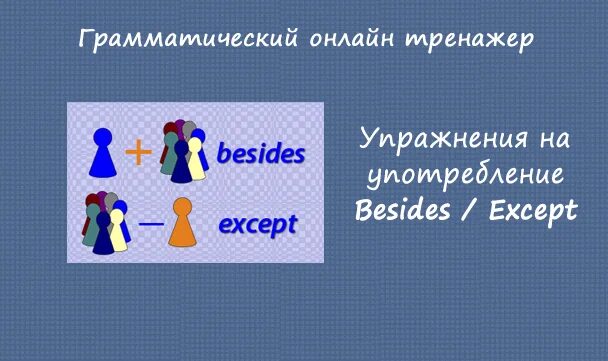 Грамматический онлайн тренажер

+ besides

— except

Упражнения на употребление Besides / Except